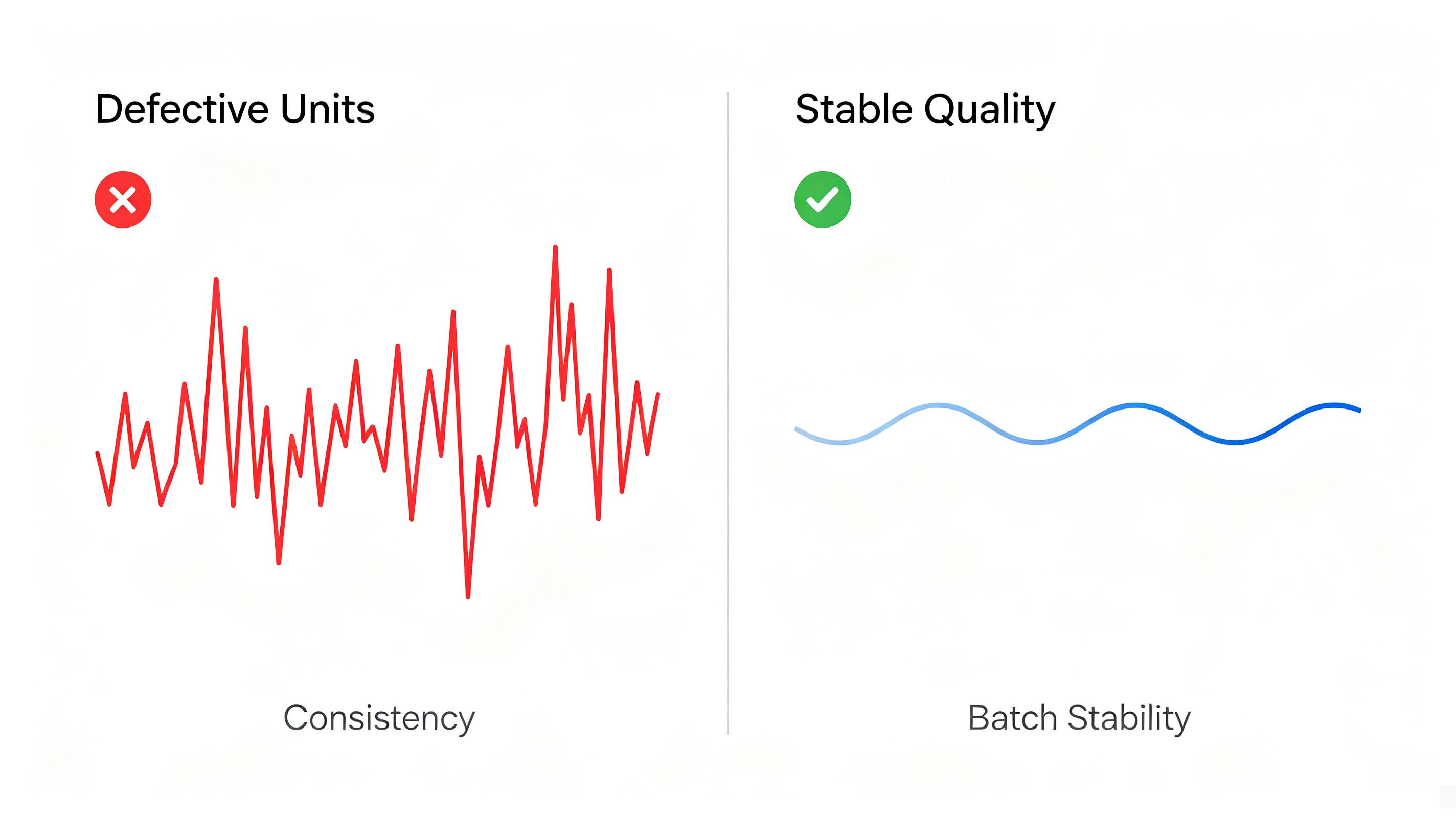 Defective Units

Consistency

Stable Quality

Batch Stability